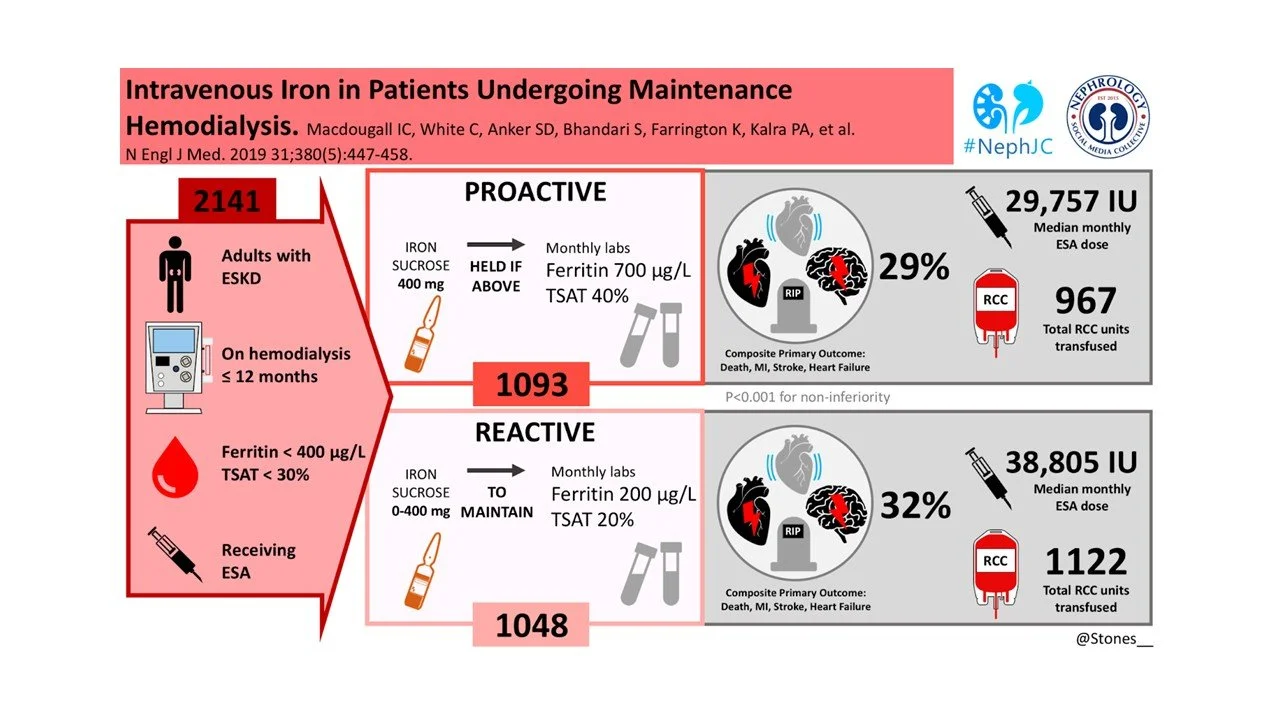 Intravenous Iron in Patients Undergoing Maintenance Hemodialysis. Macdougall IC, White C, Anker SD, Bhandari S, Farrington K, Kalra PA, et al. N Engl J Med. 2019 31;380(5):447-458.

#NephJC

NEPHROLOGY SOCIAL MEDIA COLLECTIVE EST 2015

2141

Adults with ESKD

On hemodialysis ≤ 12 months

Ferritin < 400 µg/L TSAT < 30%

Receiving ESA

PROACTIVE

IRON SUCROSE 400 mg

HELD IF ABOVE

Monthly labs Ferritin 700 µg/L TSAT 40%

1093

RIP

29%

Composite Primary Outcome: Death, MI, Stroke, Heart Failure

29,757 IU
Median monthly ESA dose

RCC

967
Total RCC units transfused

P<0.001 for non-inferiority

REACTIVE

IRON SUCROSE 0-400 mg

TO MAINTAIN

Monthly labs Ferritin 200 µg/L TSAT 20%

1048

RIP

32%

Composite Primary Outcome: Death, MI, Stroke, Heart Failure

38,805 IU
Median monthly ESA dose

RCC

1122
Total RCC units transfused

@Stones__